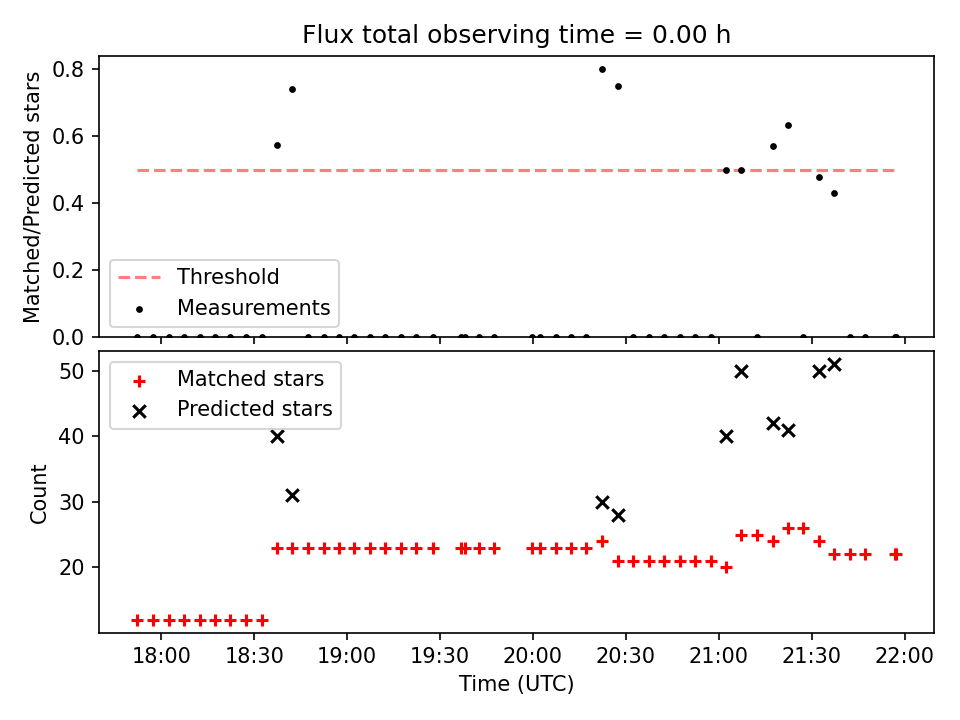 Flux total observing time = 0.00 h

Matched/Predicted stars

0.8
0.6
0.4
0.2
0.0

Threshold
Measurements

Count

50
40
30
20

Matched stars
Predicted stars

18:00
18:30
19:00
19:30
20:00
20:30
21:00
21:30
22:00

Time (UTC)